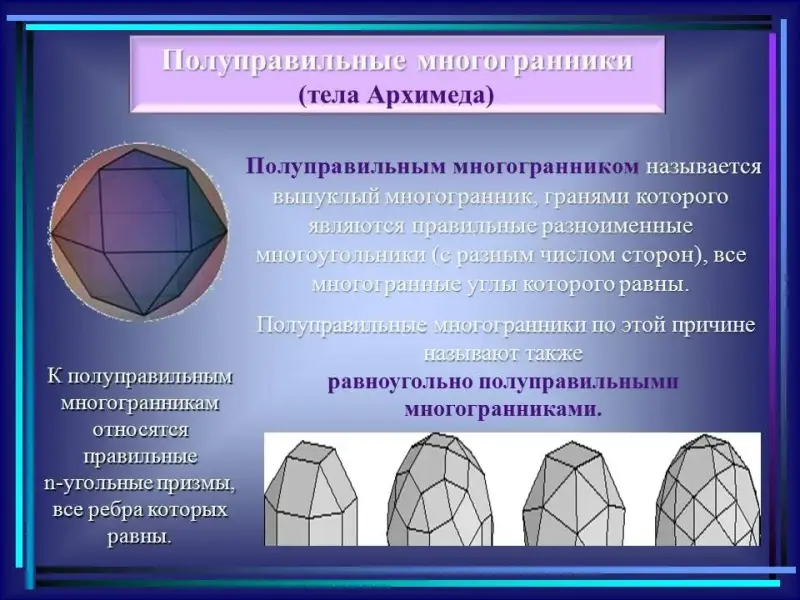 Полуправильные многогранники
(тела Архимеда)

Полуправильным многогранником называется выпуклый многогранник, гранями которого являются правильные разноименные многоугольники (с разным числом сторон), все многогранные углы которого равны.

Полуправильные многогранники по этой причине называют также равноугольно полуправильными многогранниками.

К полуправильным многогранникам относятся правильные n-угольные призмы, все ребра которых равны.